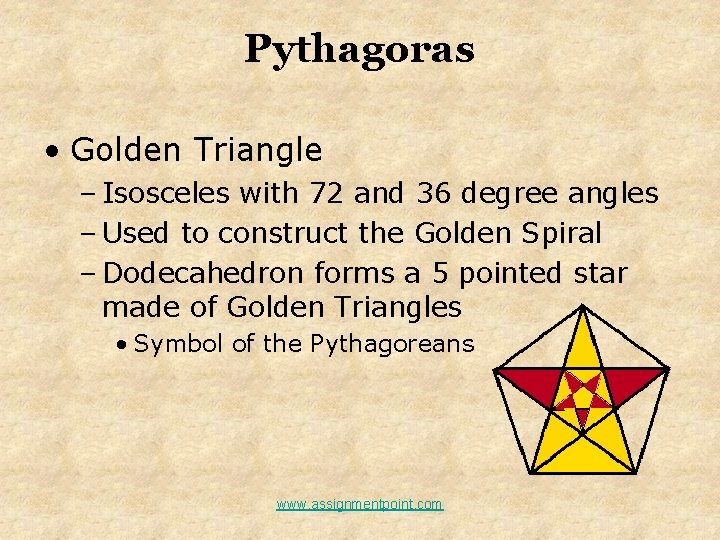 Pythagoras

• Golden Triangle
– Isosceles with 72 and 36 degree angles
– Used to construct the Golden Spiral
– Dodecahedron forms a 5 pointed star made of Golden Triangles
• Symbol of the Pythagoreans

www.assignmentpoint.com